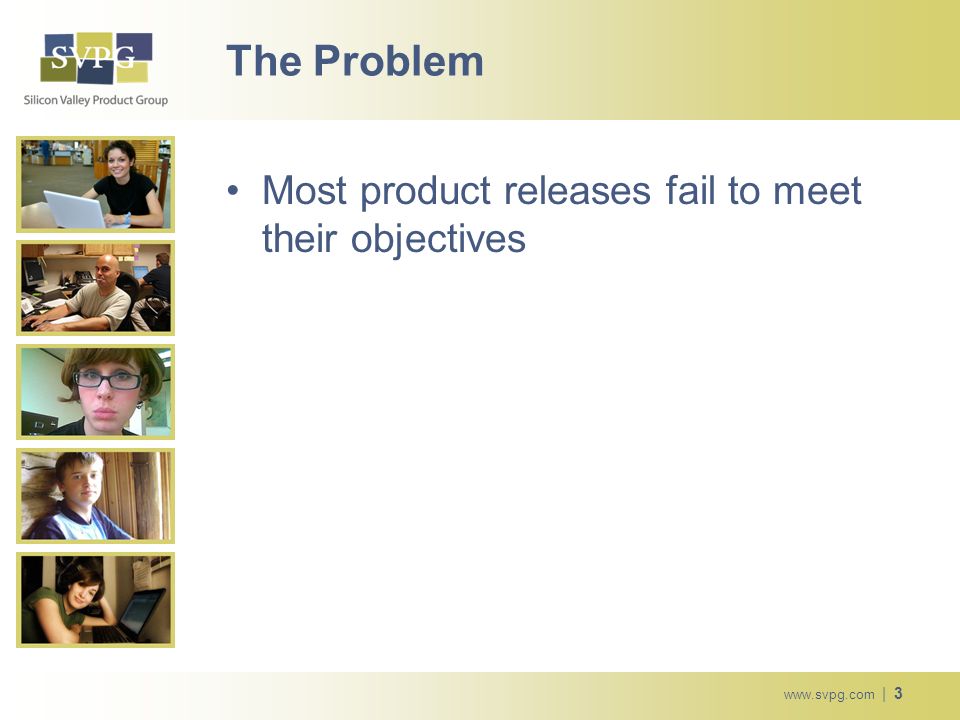 SVPG
Silicon Valley Product Group

The Problem

• Most product releases fail to meet their objectives

www.svpg.com | 3